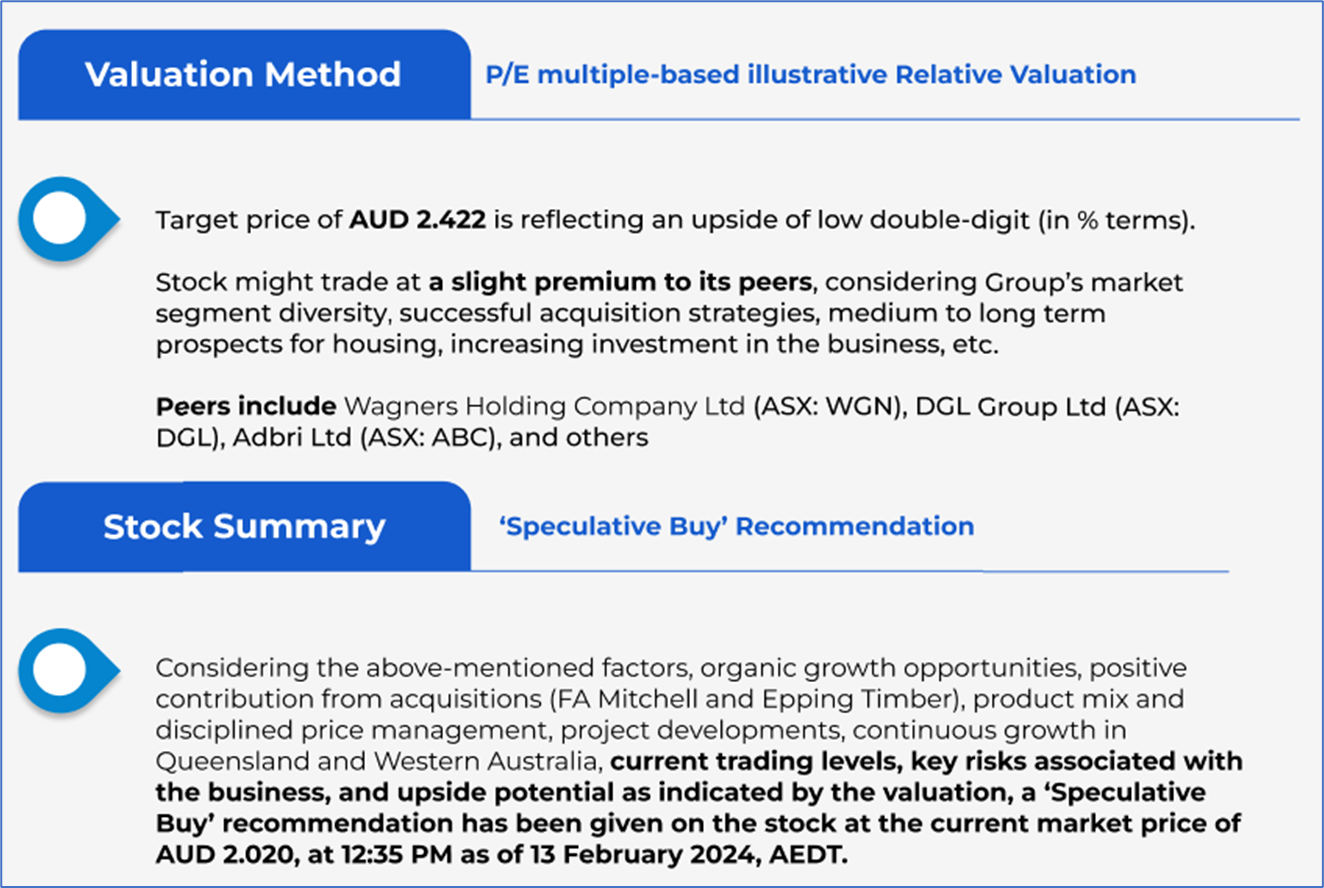 Valuation Method

P/E multiple-based illustrative Relative Valuation

Target price of AUD 2.422 is reflecting an upside of low double-digit (in % terms).

Stock might trade at a slight premium to its peers, considering Group's market segment diversity, successful acquisition strategies, medium to long term prospects for housing, increasing investment in the business, etc.

Peers include Wagners Holding Company Ltd (ASX: WGN), DGL Group Ltd (ASX: DGL), Adbri Ltd (ASX: ABC), and others

Stock Summary

'Speculative Buy' Recommendation

Considering the above-mentioned factors, organic growth opportunities, positive contribution from acquisitions (FA Mitchell and Epping Timber), product mix and disciplined price management, project developments, continuous growth in Queensland and Western Australia, current trading levels, key risks associated with the business, and upside potential as indicated by the valuation, a 'Speculative Buy' recommendation has been given on the stock at the current market price of AUD 2.020, at 12:35 PM as of 13 February 2024, AEDT.